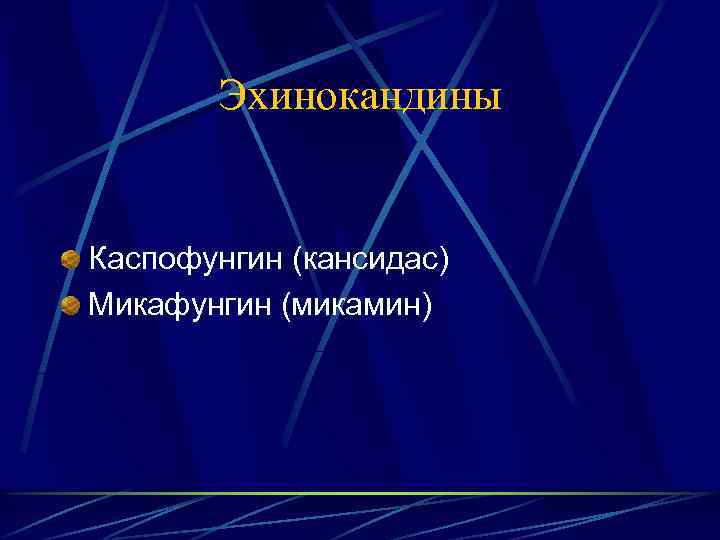 Эхинокандины

Каспофунгин (кансидас)
Микафунгин (микамин)